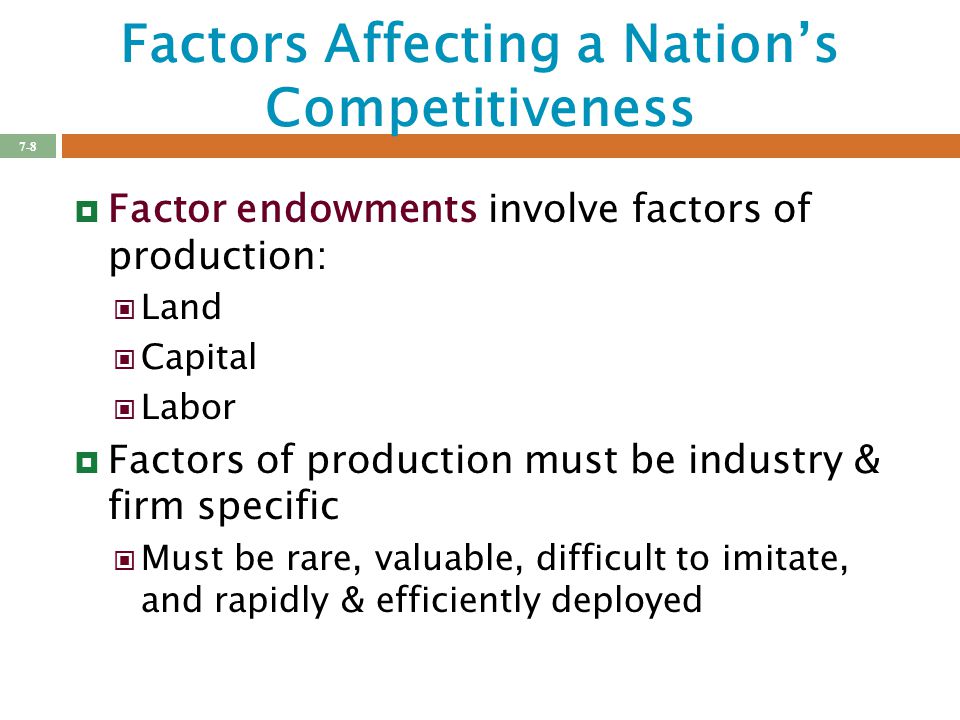 Factors Affecting a Nation's Competitiveness

7-8

Factor endowments involve factors of production:

Land

Capital

Labor

Factors of production must be industry & firm specific

Must be rare, valuable, difficult to imitate, and rapidly & efficiently deployed